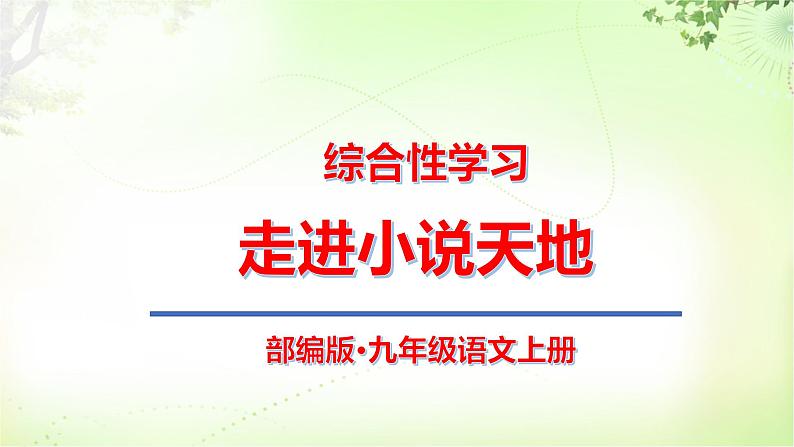 综合性学习

走进小说天地

部编版·九年级语文上册